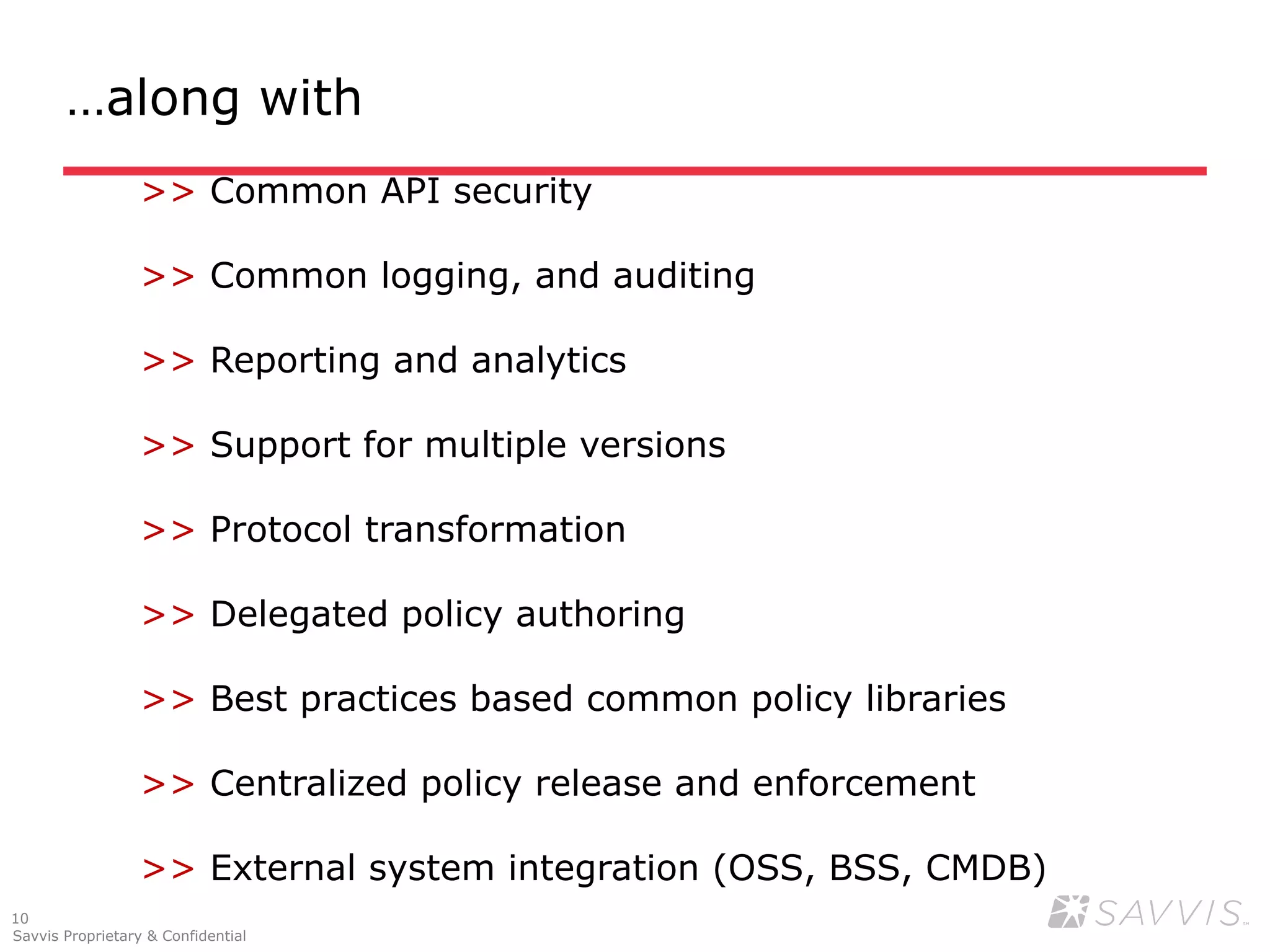 …along with

>> Common API security

>> Common logging, and auditing

>> Reporting and analytics

>> Support for multiple versions

>> Protocol transformation

>> Delegated policy authoring

>> Best practices based common policy libraries

>> Centralized policy release and enforcement

>> External system integration (OSS, BSS, CMDB)

10
Savvis Proprietary & Confidential

SAVVIS